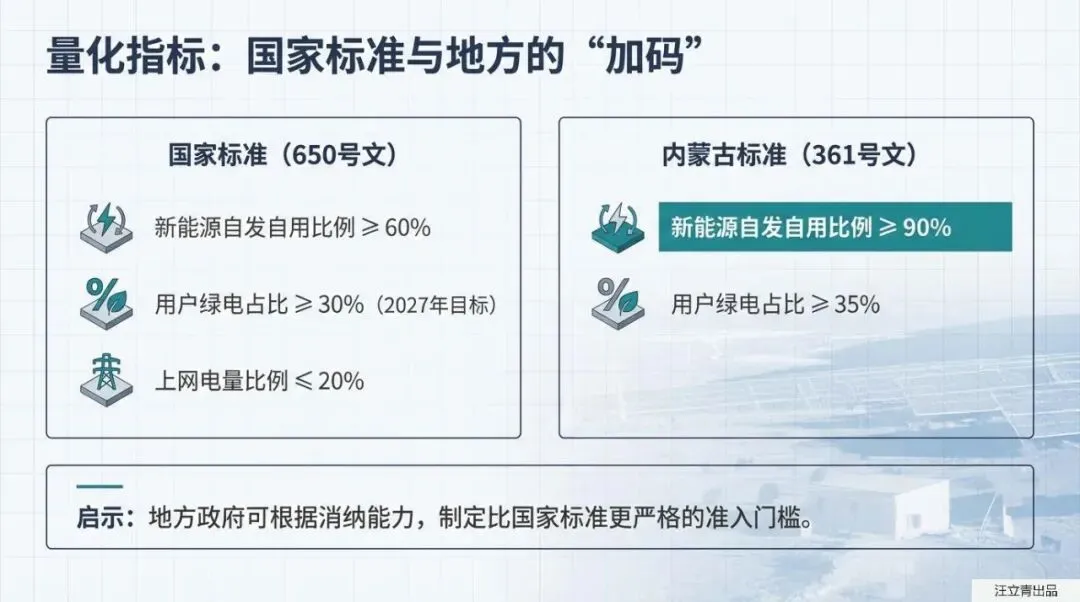 量化指标：国家标准与地方的“加码”

国家标准（650号文）

新能源自发自用比例 ≥ 60%

用户绿电占比 ≥ 30%（2027年目标）

上网电量比例 ≤ 20%

内蒙古标准（361号文）

新能源自发自用比例 ≥ 90%

用户绿电占比 ≥ 35%

启示：地方政府可根据消纳能力，制定比国家标准更严格的准入门槛。

汪立青出品